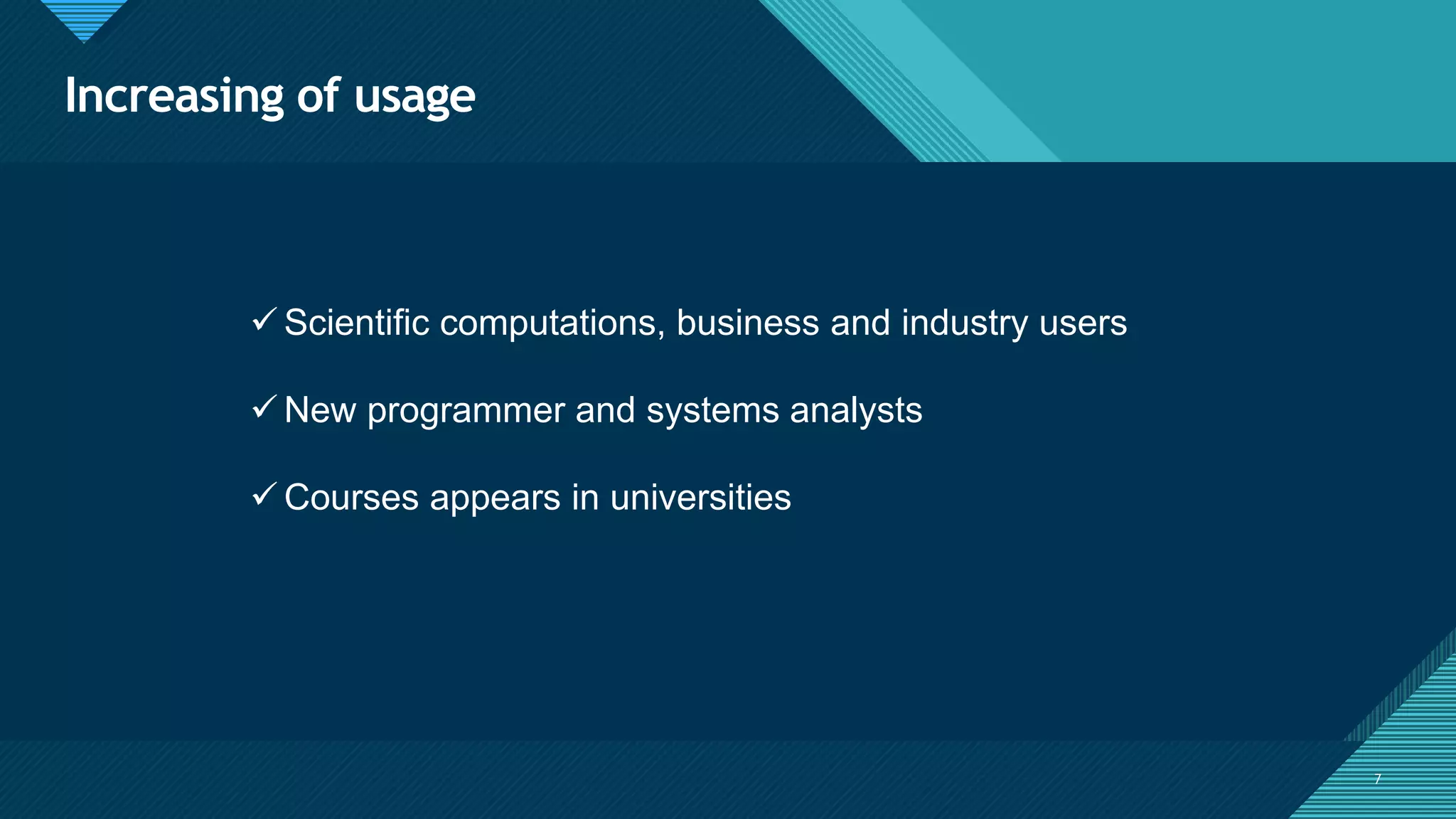 Increasing of usage

✓ Scientific computations, business and industry users

✓ New programmer and systems analysts

✓ Courses appears in universities

7